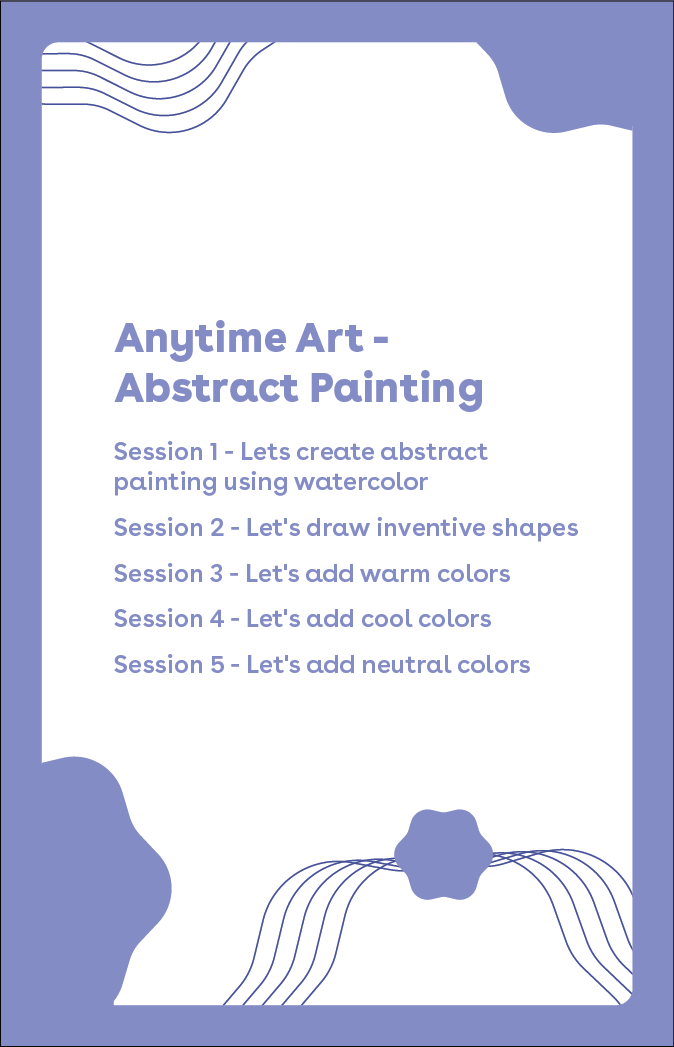 Anytime Art - Abstract Painting

Session 1 - Lets create abstract painting using watercolor

Session 2 - Let's draw inventive shapes

Session 3 - Let's add warm colors

Session 4 - Let's add cool colors

Session 5 - Let's add neutral colors